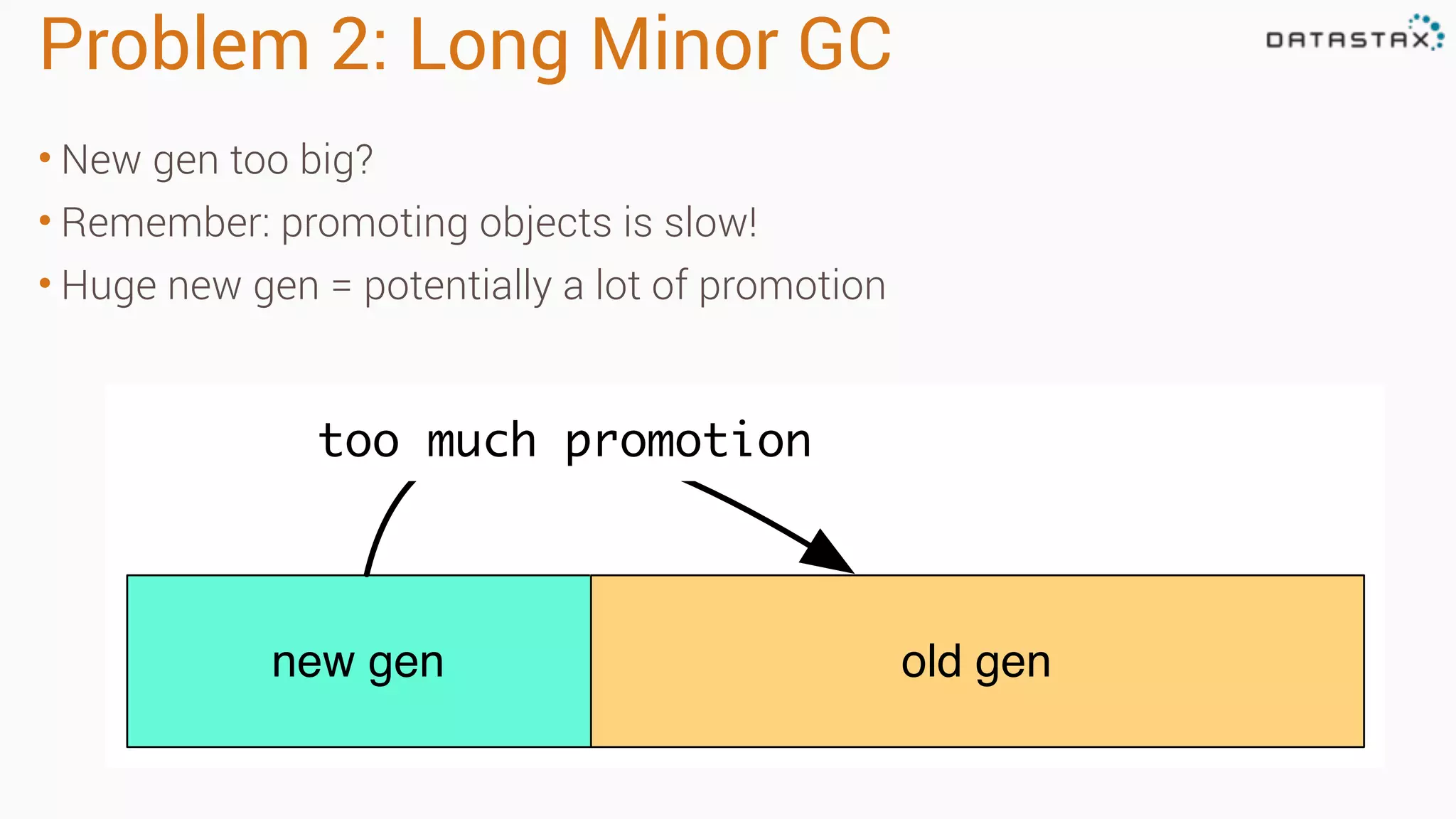 Problem 2: Long Minor GC

DATASTAX

• New gen too big?
• Remember: promoting objects is slow!
• Huge new gen = potentially a lot of promotion

too much promotion

new gen

old gen